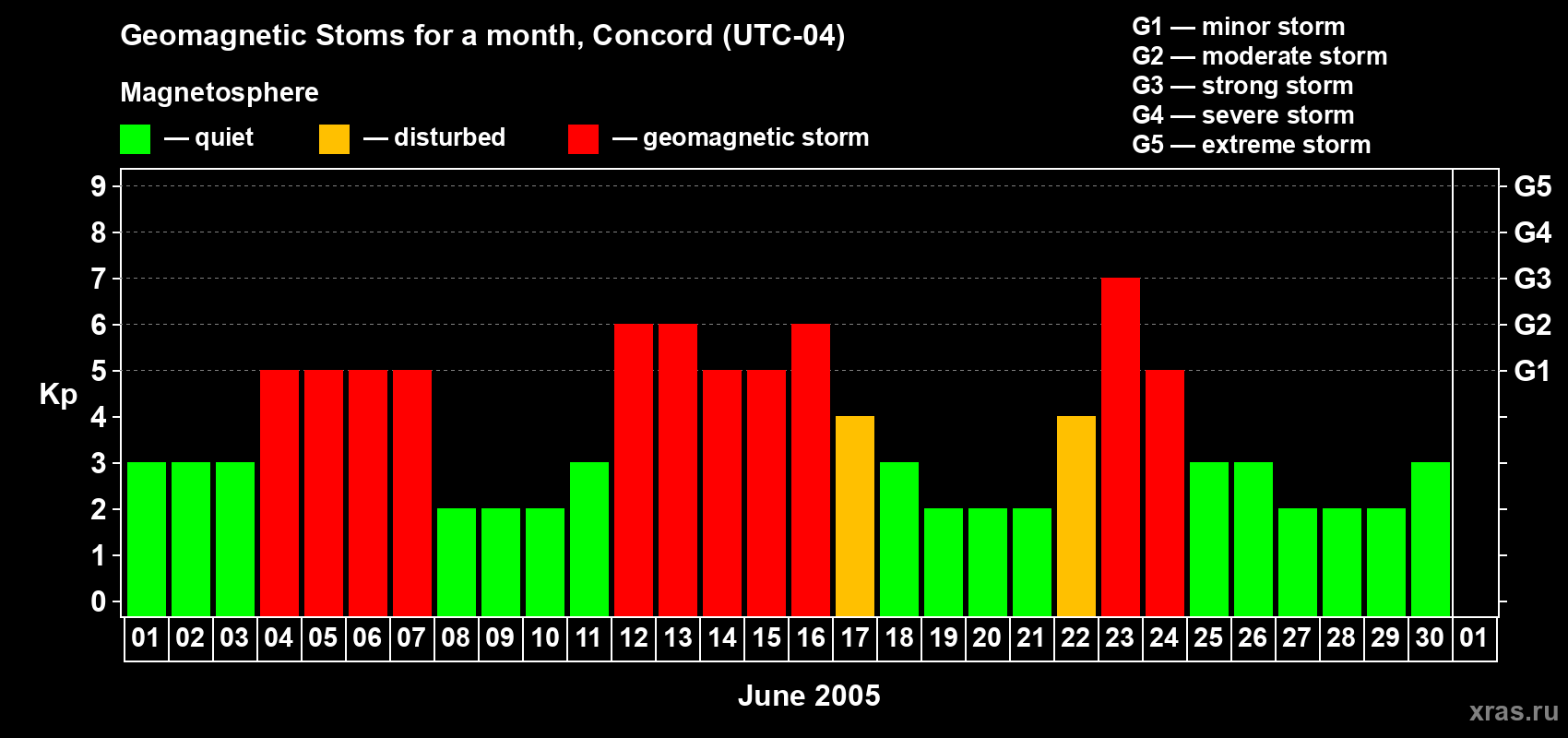 Geomagnetic Stoms for a month, Concord (UTC-04)

Magnetosphere

— quiet — disturbed — geomagnetic storm

G1 — minor storm
G2 — moderate storm
G3 — strong storm
G4 — severe storm
G5 — extreme storm

Kp

9 8 7 6 5 4 3 2 1 0

G5 G4 G3 G2 G1

01 02 03 04 05 06 07 08 09 10 11 12 13 14 15 16 17 18 19 20 21 22 23 24 25 26 27 28 29 30 01

June 2005

xras.ru